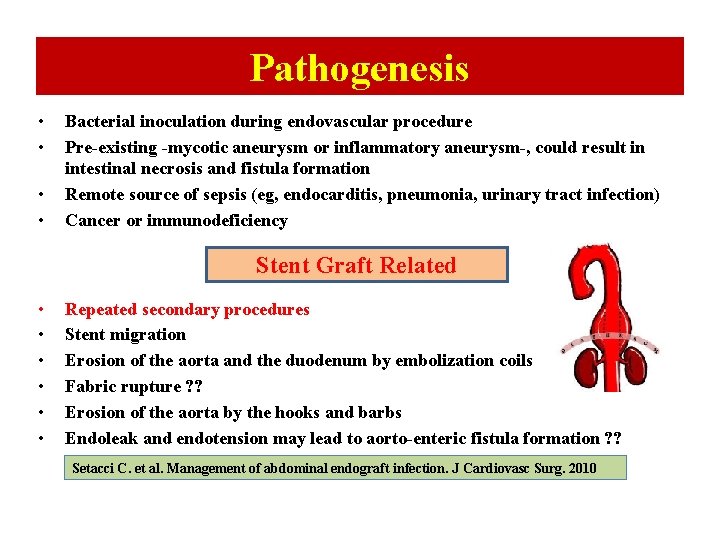 Pathogenesis

• Bacterial inoculation during endovascular procedure
• Pre-existing -mycotic aneurysm or inflammatory aneurysm-, could result in intestinal necrosis and fistula formation
• Remote source of sepsis (eg, endocarditis, pneumonia, urinary tract infection)
• Cancer or immunodeficiency

Stent Graft Related

• Repeated secondary procedures
• Stent migration
• Erosion of the aorta and the duodenum by embolization coils
• Fabric rupture ??
• Erosion of the aorta by the hooks and barbs
• Endoleak and endotension may lead to aorto-enteric fistula formation ??

Setacci C. et al. Management of abdominal endograft infection. J Cardiovasc Surg. 2010